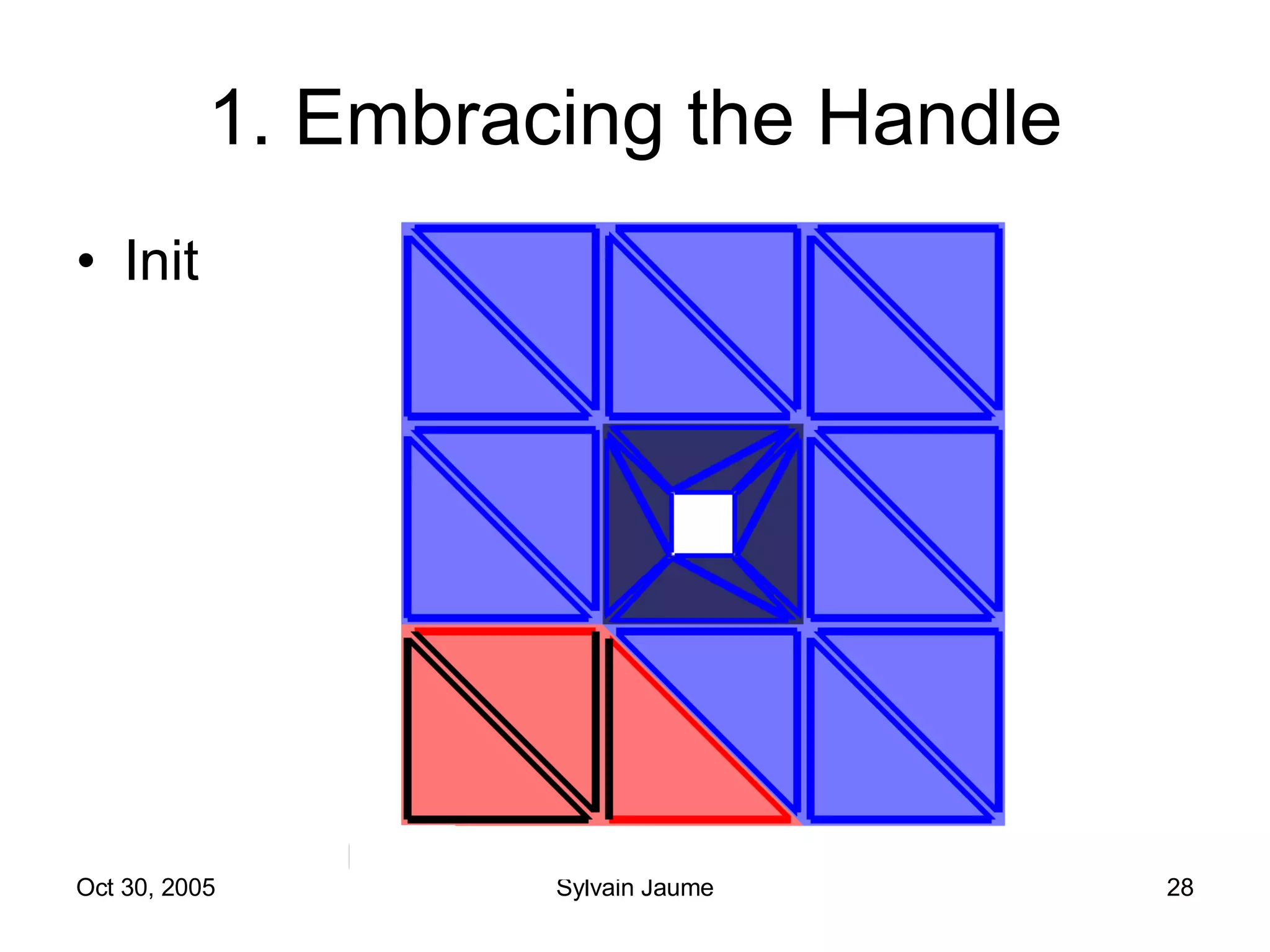 1. Embracing the Handle

• Init

Oct 30, 2005

Sylvain Jaume

28